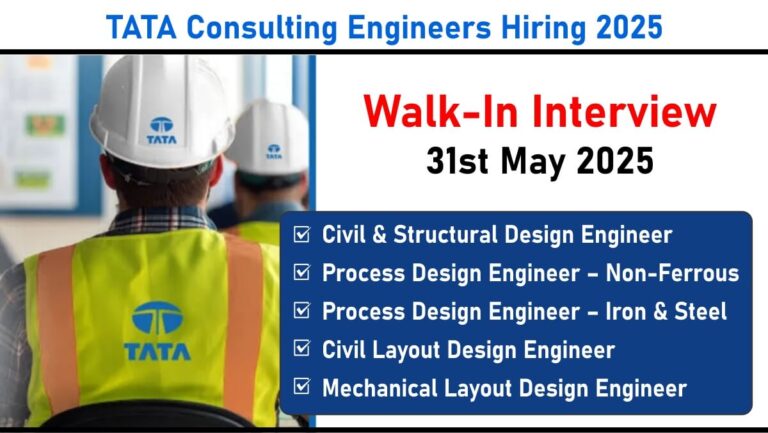 TATA Consulting Engineers Hiring 2025

TATA

TATA

TATA

Walk-In Interview

31st May 2025

☑ Civil & Structural Design Engineer
☑ Process Design Engineer – Non-Ferrous
☑ Process Design Engineer – Iron & Steel
☑ Civil Layout Design Engineer
☑ Mechanical Layout Design Engineer